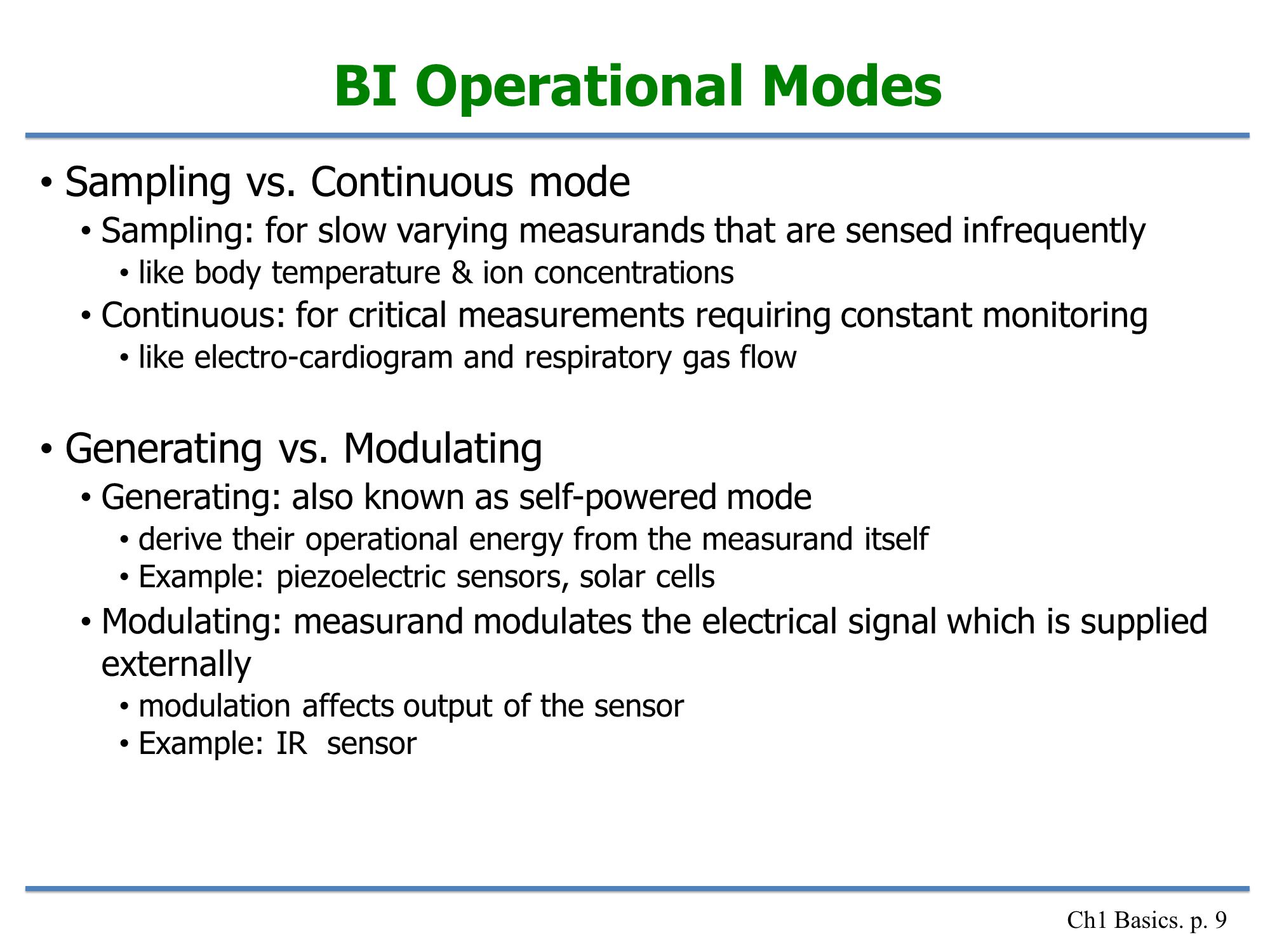 BI Operational Modes

• Sampling vs. Continuous mode
• Sampling: for slow varying measurands that are sensed infrequently
• like body temperature & ion concentrations
• Continuous: for critical measurements requiring constant monitoring
• like electro-cardiogram and respiratory gas flow

• Generating vs. Modulating
• Generating: also known as self-powered mode
• derive their operational energy from the measurand itself
• Example: piezoelectric sensors, solar cells
• Modulating: measurand modulates the electrical signal which is supplied externally
• modulation affects output of the sensor
• Example: IR sensor

Ch1 Basics. p. 9